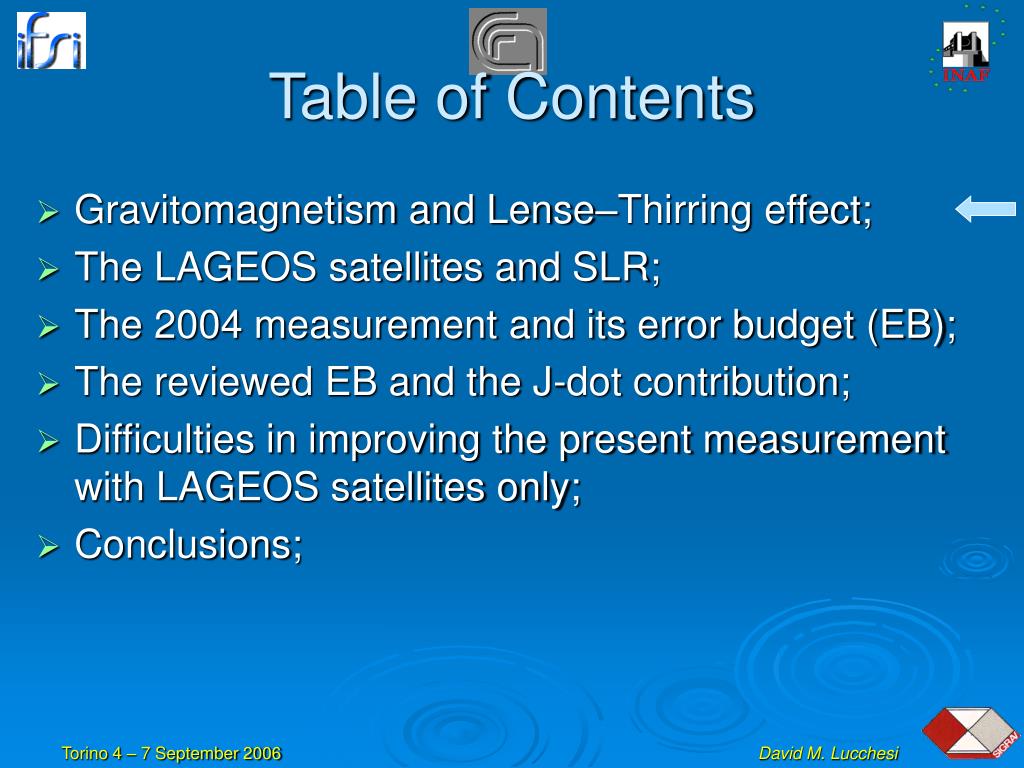 ifsi

INAF

Table of Contents

➢ Gravitomagnetism and Lense–Thirring effect;
➢ The LAGEOS satellites and SLR;
➢ The 2004 measurement and its error budget (EB);
➢ The reviewed EB and the J-dot contribution;
➢ Difficulties in improving the present measurement with LAGEOS satellites only;
➢ Conclusions;

Torino 4 – 7 September 2006

David M. Lucchesi

SIGRAV